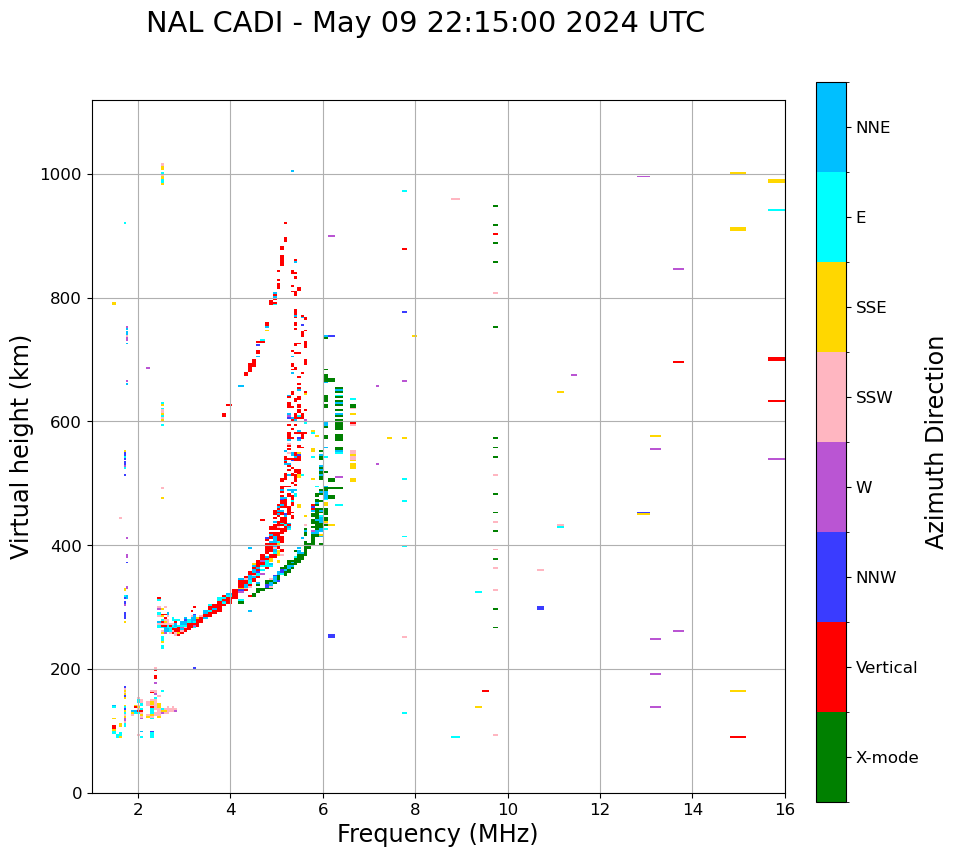 NAL CADI - May 09 22:15:00 2024 UTC

Virtual height (km)

1000
800
600
400
200
0

2
4
6
8
10
12
14
16

Frequency (MHz)

NNE
E
SSE
SSW
W
NNW
Vertical
X-mode

Azimuth Direction